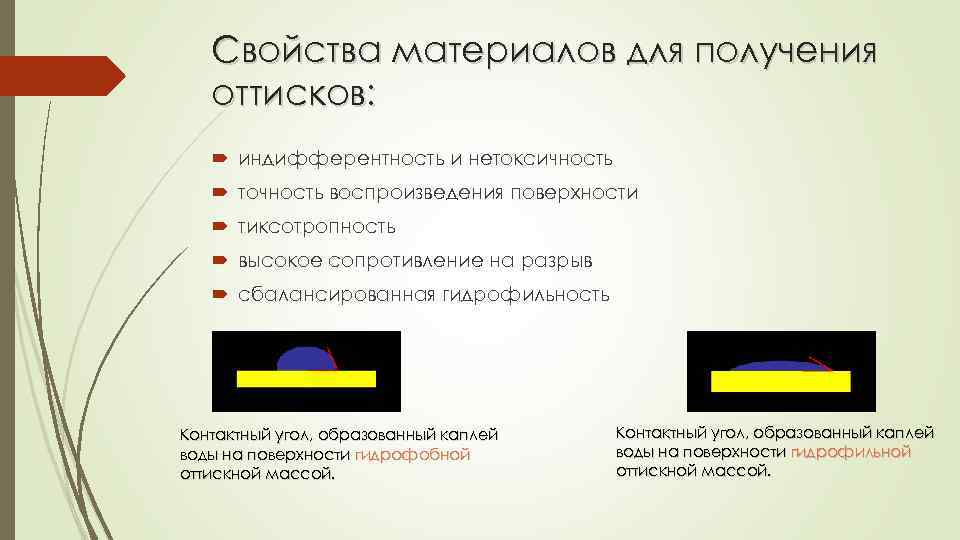 Свойства материалов для получения оттисков:

индифферентность и нетоксичность

точность воспроизведения поверхности

тиксотропность

высокое сопротивление на разрыв

сбалансированная гидрофильность

Контактный угол, образованный каплей воды на поверхности гидрофобной оттискной массой.

Контактный угол, образованный каплей воды на поверхности гидрофильной оттискной массой.